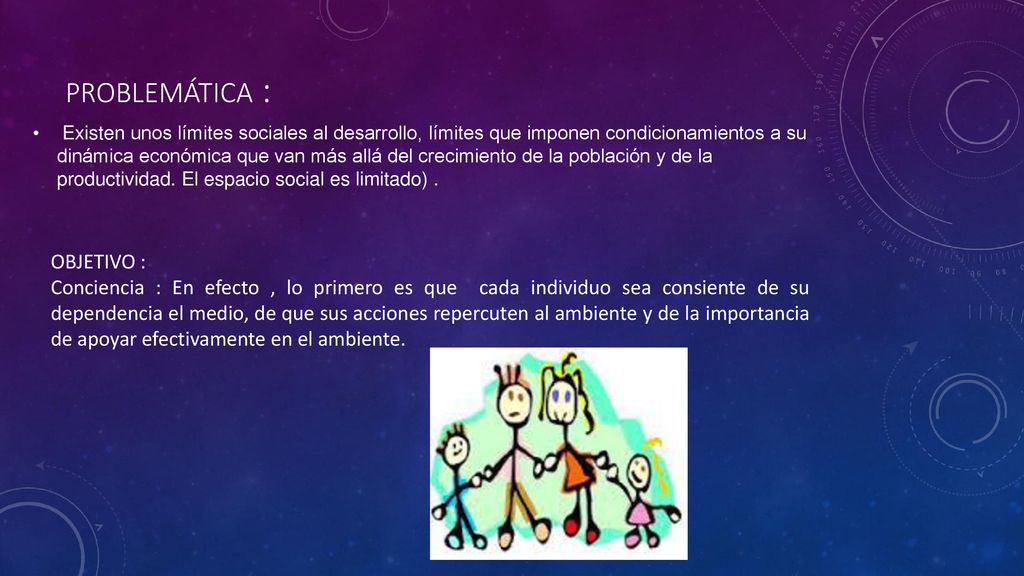 PROBLEMÁTICA :

• Existen unos límites sociales al desarrollo, límites que imponen condicionamientos a su dinámica económica que van más allá del crecimiento de la población y de la productividad. El espacio social es limitado) .

OBJETIVO :
Conciencia : En efecto , lo primero es que cada individuo sea consiente de su dependencia el medio, de que sus acciones repercuten al ambiente y de la importancia de apoyar efectivamente en el ambiente.